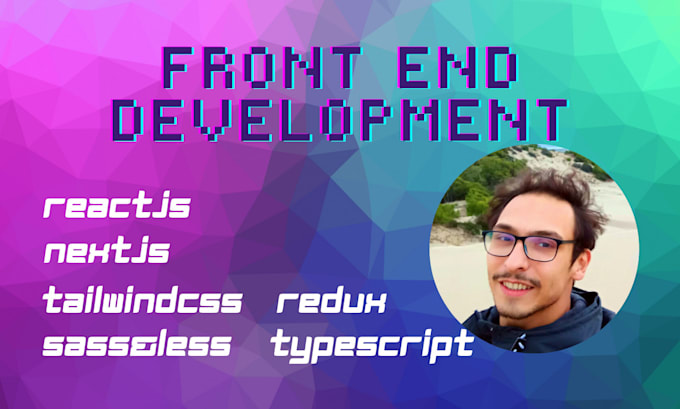 FRONT END DEVELOPMENT

reactjs
nextjs
tailwindcss redux
sass&less typescript